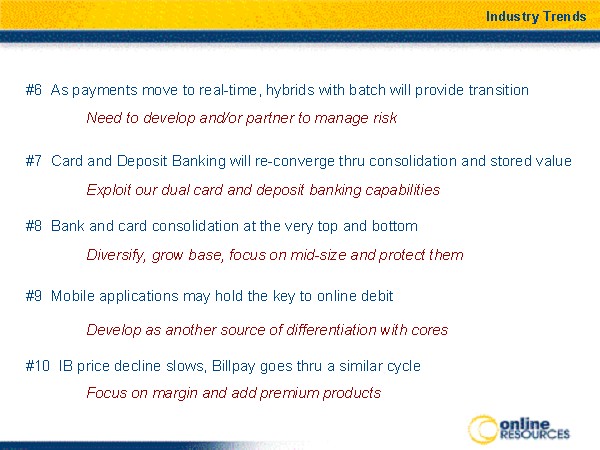 Industry Trends

#6 As payments move to real-time, hybrids with batch will provide transition

Need to develop and/or partner to manage risk

#7 Card and Deposit Banking will re-converge thru consolidation and stored value

Exploit our dual card and deposit banking capabilities

#8 Bank and card consolidation at the very top and bottom

Diversify, grow base, focus on mid-size and protect them

#9 Mobile applications may hold the key to online debit

Develop as another source of differentiation with cores

#10 IB price decline slows, Billpay goes thru a similar cycle

Focus on margin and add premium products

online RESOURCES